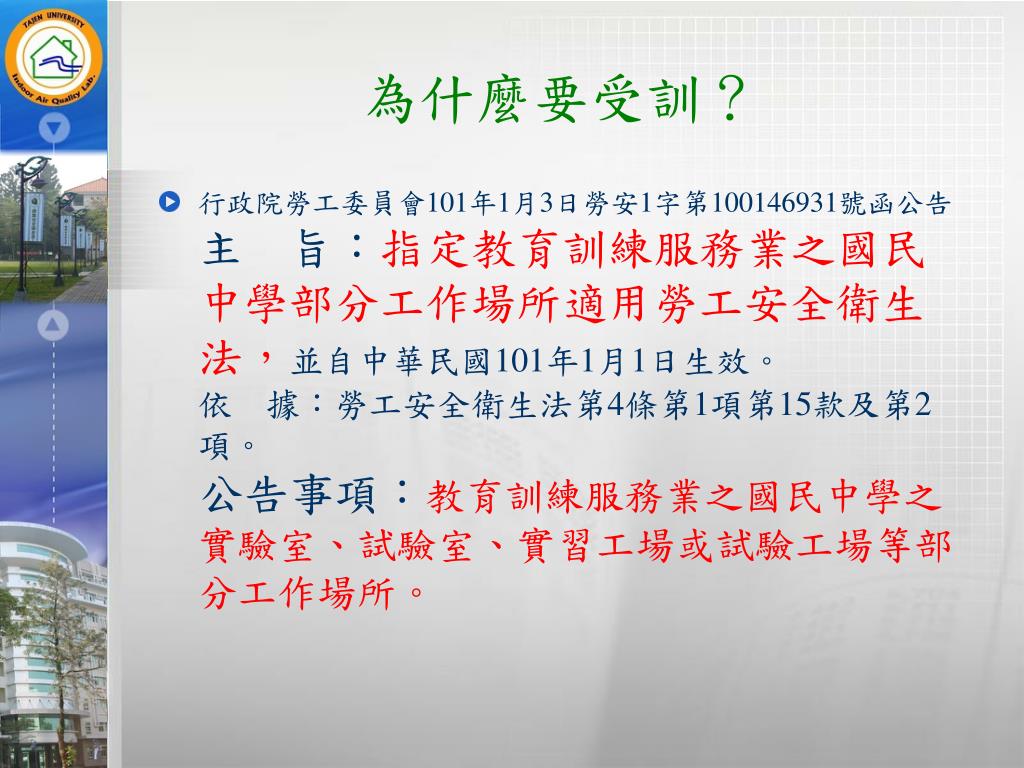 TAJEN UNIVERSITY
Indoor Air Quality Lab.

為什麼要受訓？

行政院勞工委員會101年1月3日勞安1字第100146931號函公告
主　旨：指定教育訓練服務業之國民中學部分工作場所適用勞工安全衛生法，並自中華民國101年1月1日生效。
依　據：勞工安全衛生法第4條第1項第15款及第2項。
公告事項：教育訓練服務業之國民中學之實驗室、試驗室、實習工場或試驗工場等部分工作場所。